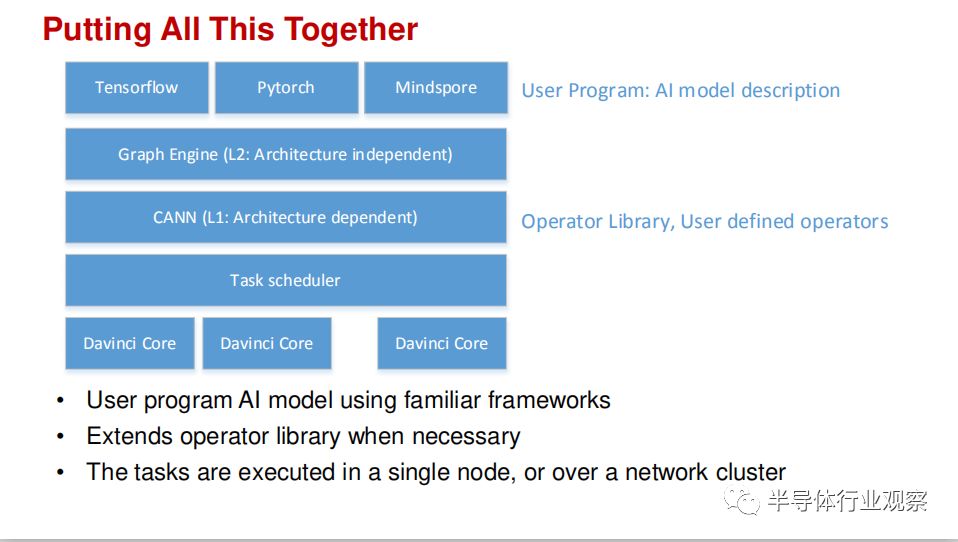 Putting All This Together

Tensorflow

Pytorch

Mindspore

User Program: AI model description

Graph Engine (L2: Architecture independent)

CANN (L1: Architecture dependent)

Operator Library, User defined operators

Task scheduler

Davinci Core

Davinci Core

Davinci Core

• User program AI model using familiar frameworks
• Extends operator library when necessary
• The tasks are executed in a single node, or over a network cluster

半导体行业观察